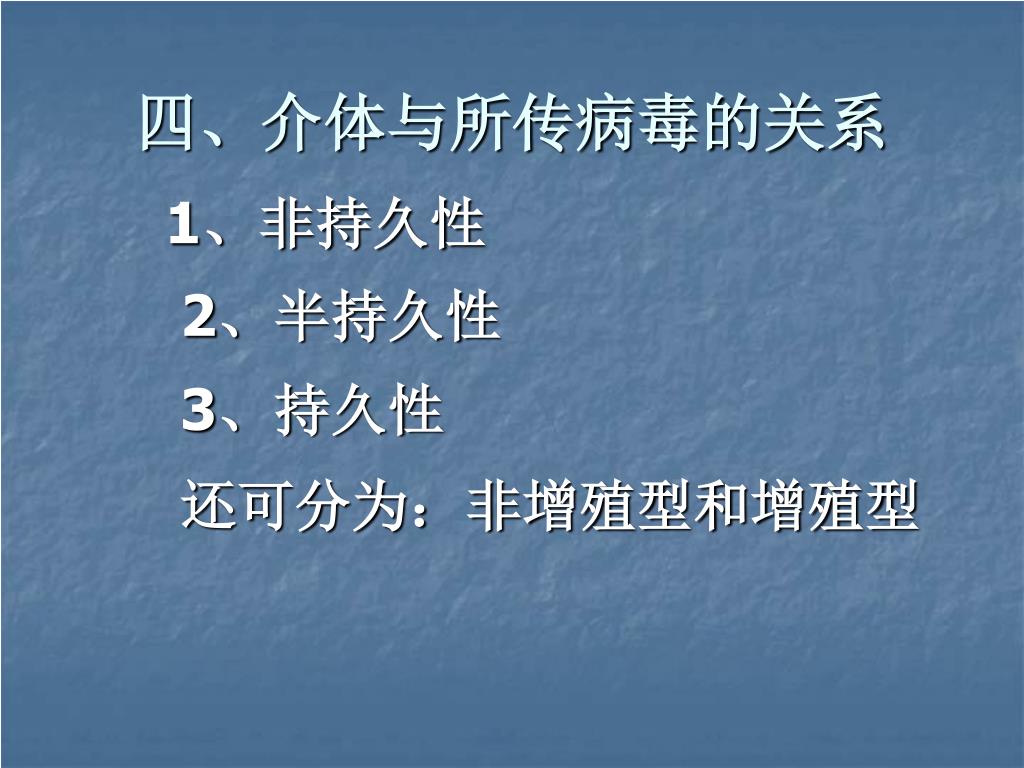 四、介体与所传病毒的关系

1、非持久性

2、半持久性

3、持久性

还可分为：非增殖型和增殖型